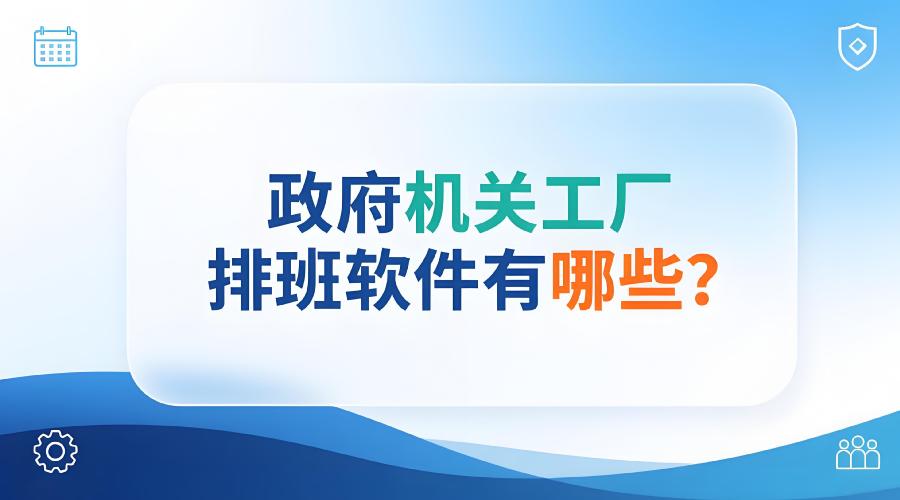 政府机关工厂
排班软件有哪些？